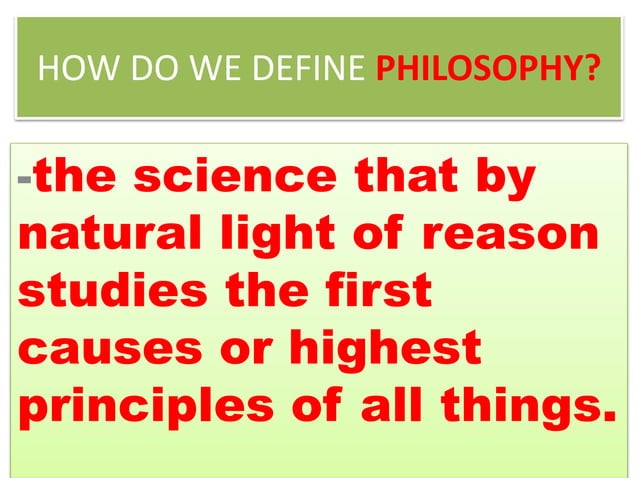 HOW DO WE DEFINE PHILOSOPHY?

-the science that by natural light of reason studies the first causes or highest principles of all things.